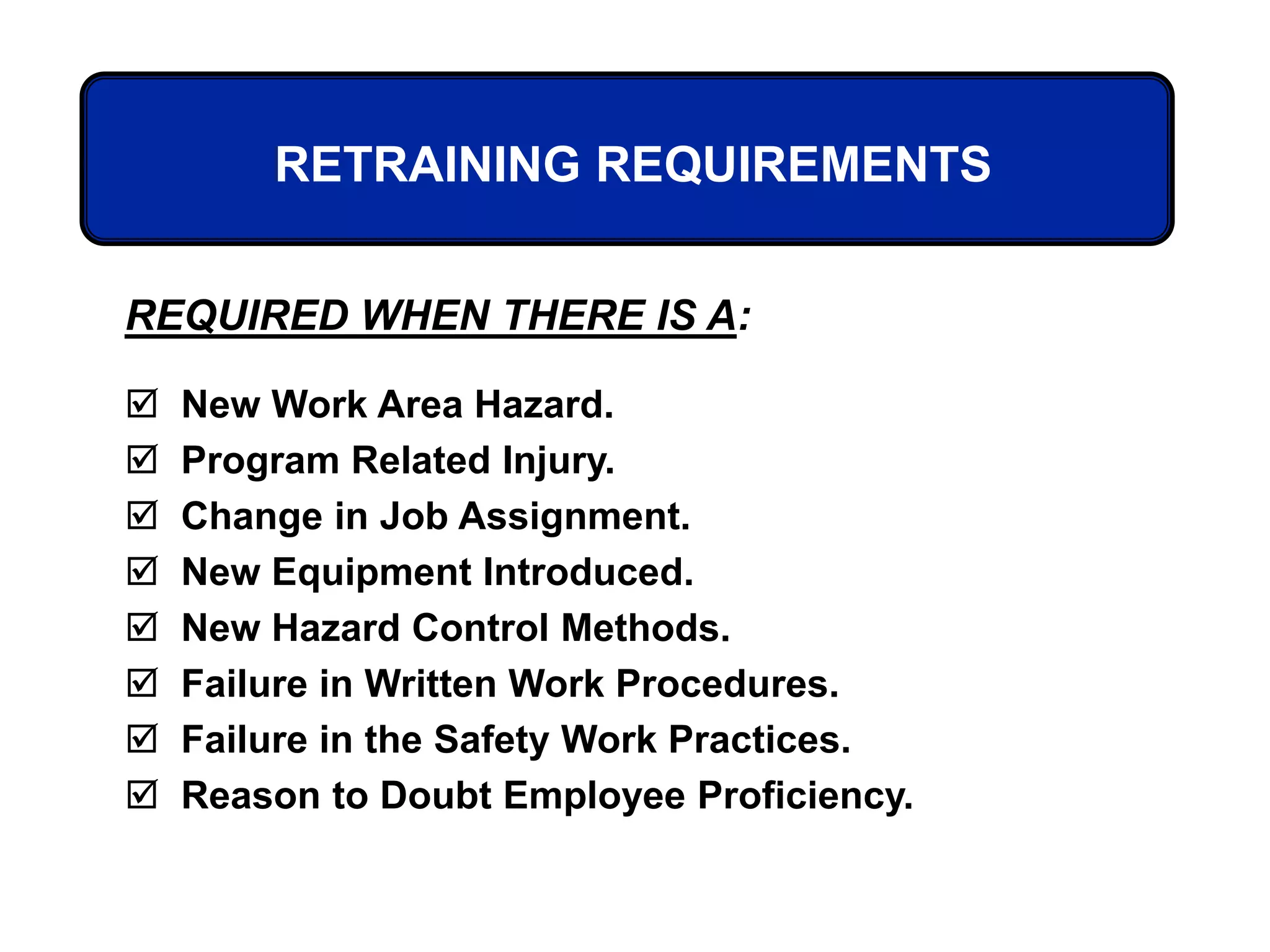 RETRAINING REQUIREMENTS

REQUIRED WHEN THERE IS A:

☑ New Work Area Hazard.
☑ Program Related Injury.
☑ Change in Job Assignment.
☑ New Equipment Introduced.
☑ New Hazard Control Methods.
☑ Failure in Written Work Procedures.
☑ Failure in the Safety Work Practices.
☑ Reason to Doubt Employee Proficiency.